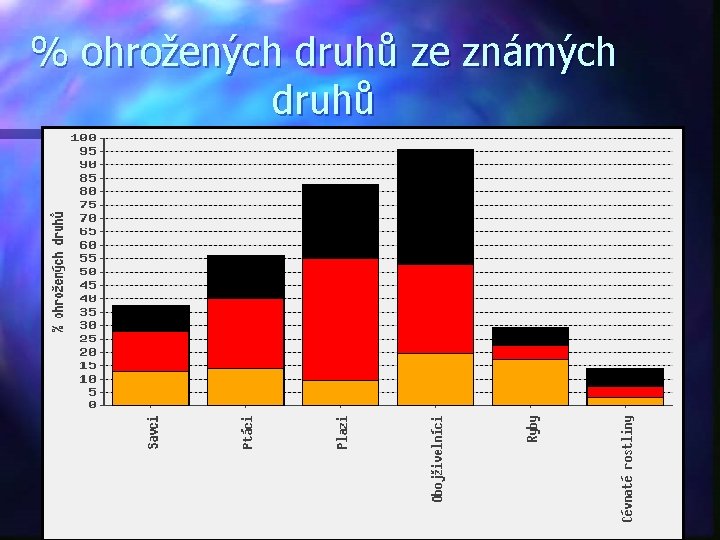 % ohrožených druhů ze známých druhů

% ohrožených druhů

100
95
90
85
80
75
70
65
60
55
50
45
40
35
30
25
20
15
10
5
0

Savci
Ptáci
Plazi
Obojživelníci
Ryby
Cévnaté rostliny